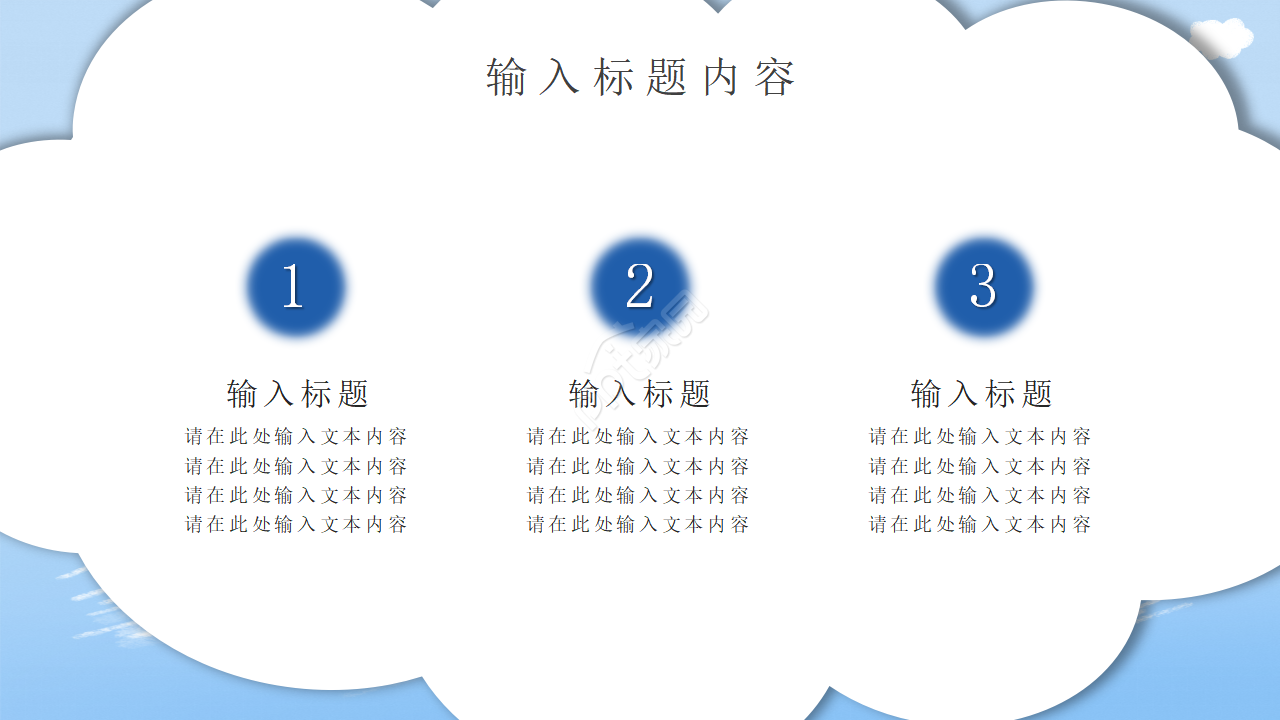 输入标题内容

1

输入标题

请在此处输入文本内容
请在此处输入文本内容
请在此处输入文本内容
请在此处输入文本内容

2

输入标题

请在此处输入文本内容
请在此处输入文本内容
请在此处输入文本内容
请在此处输入文本内容

3

输入标题

请在此处输入文本内容
请在此处输入文本内容
请在此处输入文本内容
请在此处输入文本内容